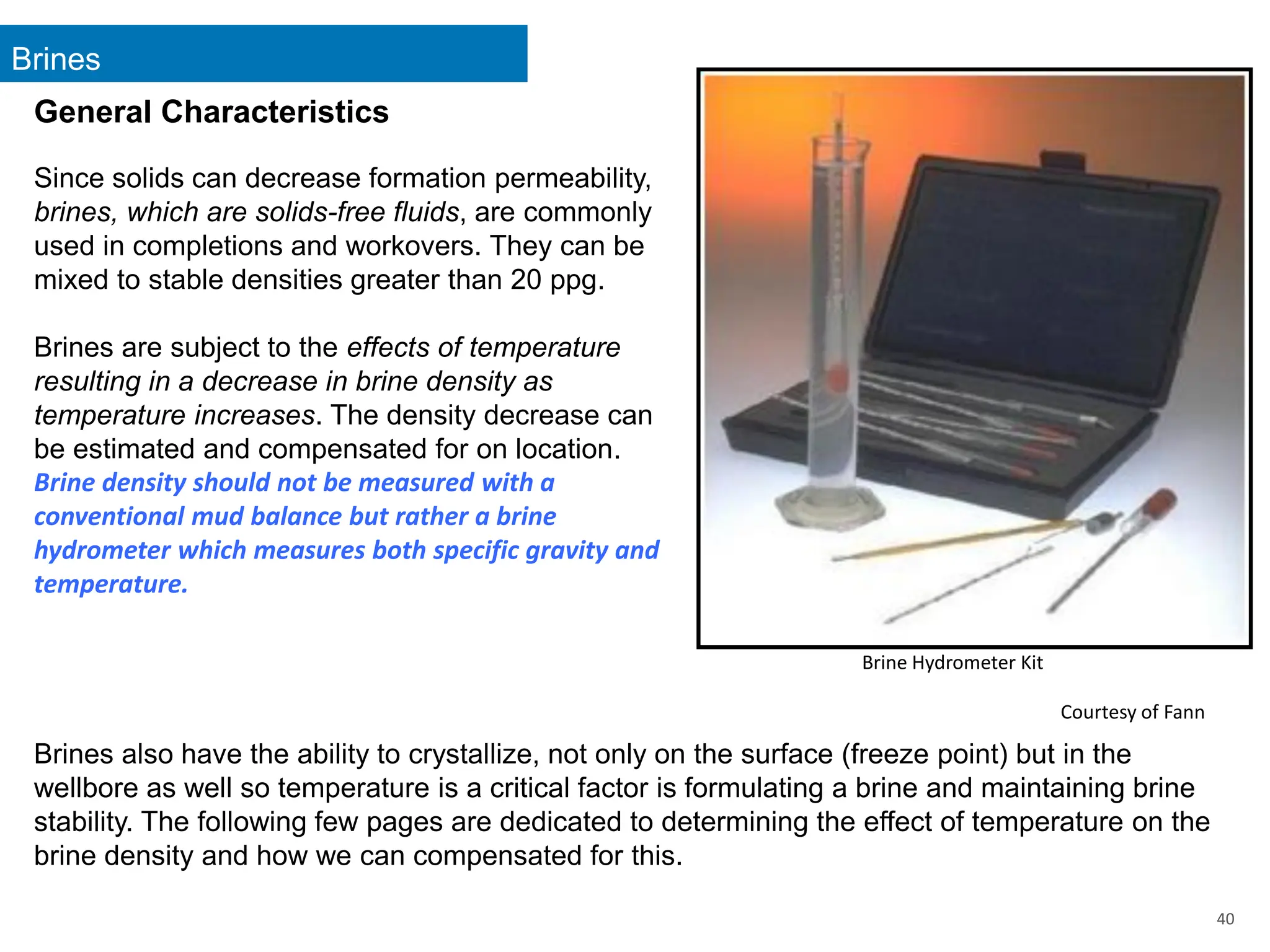 Brines

General Characteristics

Since solids can decrease formation permeability, brines, which are solids-free fluids, are commonly used in completions and workovers. They can be mixed to stable densities greater than 20 ppg.

Brines are subject to the effects of temperature resulting in a decrease in brine density as temperature increases. The density decrease can be estimated and compensated for on location. Brine density should not be measured with a conventional mud balance but rather a brine hydrometer which measures both specific gravity and temperature.

Brine Hydrometer Kit

Courtesy of Fann

Brines also have the ability to crystallize, not only on the surface (freeze point) but in the wellbore as well so temperature is a critical factor is formulating a brine and maintaining brine stability. The following few pages are dedicated to determining the effect of temperature on the brine density and how we can compensated for this.

40